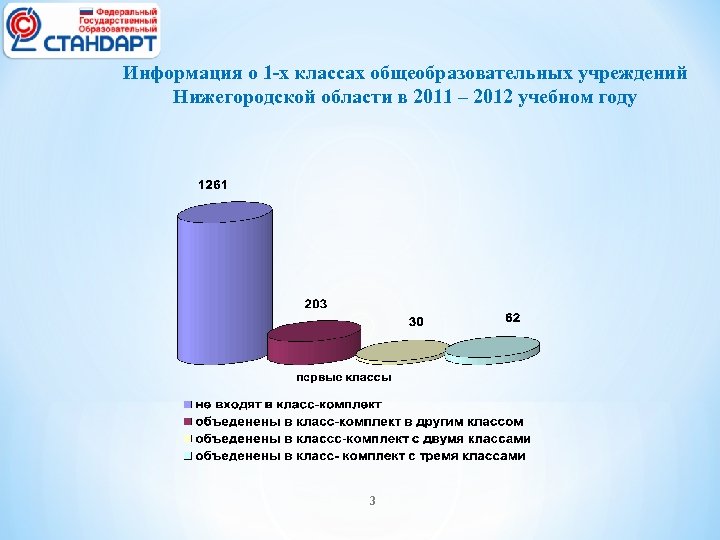 Федеральный Государственный Образовательный СТАНДАРТ

Информация о 1-х классах общеобразовательных учреждений Нижегородской области в 2011 – 2012 учебном году

1261

203

30

62

первые классы

не входят в класс-комплект
объеденены в класс-комплект в другим классом
объеденены в классс-комплект с двумя классами
объеденены в класс- комплект с тремя классами

3